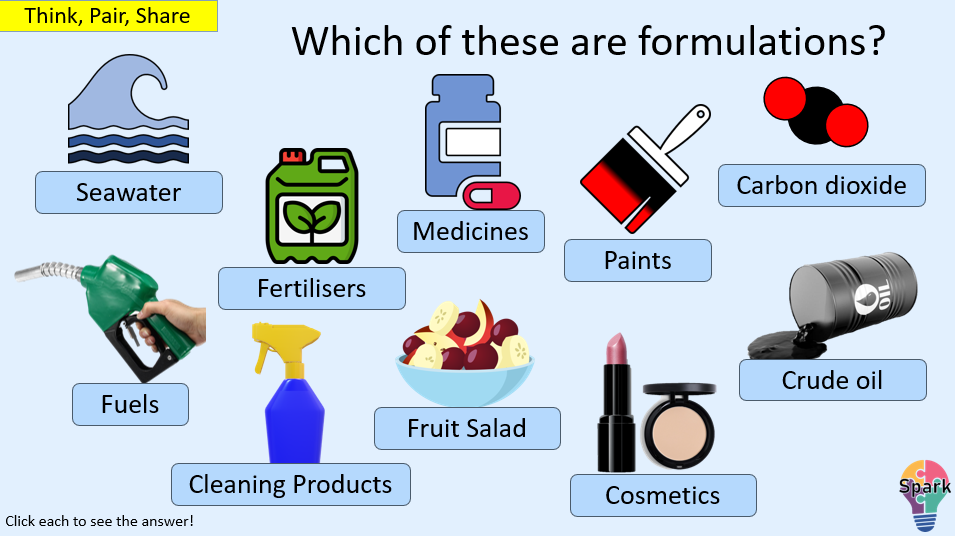 Think, Pair, Share

Which of these are formulations?

Seawater

Fertilisers

Medicines

Paints

Carbon dioxide

Fuels

Cleaning Products

Fruit Salad

Cosmetics

Crude oil

Click each to see the answer!

Spark